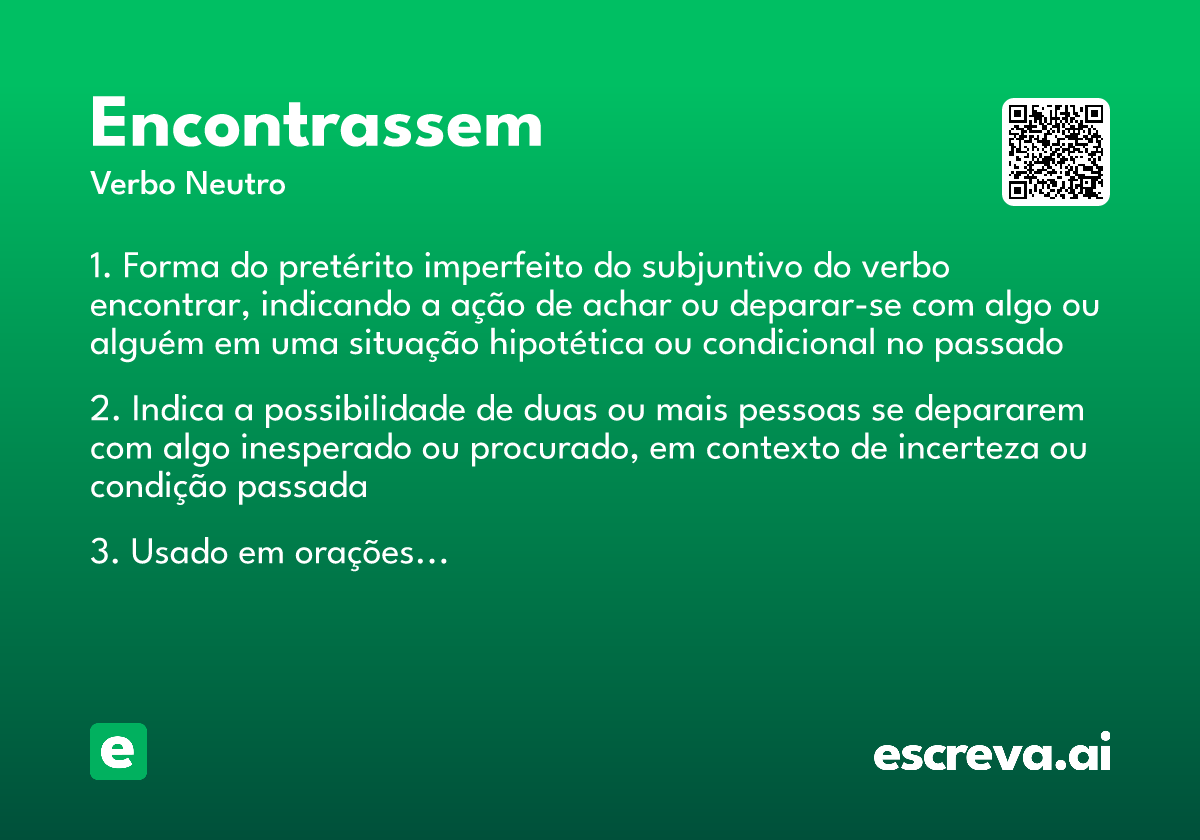 Encontrassem

Verbo Neutro

1. Forma do pretérito imperfeito do subjuntivo do verbo encontrar, indicando a ação de achar ou deparar-se com algo ou alguém em uma situação hipotética ou condicional no passado

2. Indica a possibilidade de duas ou mais pessoas se depararem com algo inesperado ou procurado, em contexto de incerteza ou condição passada

3. Usado em orações...

e

escreva.ai